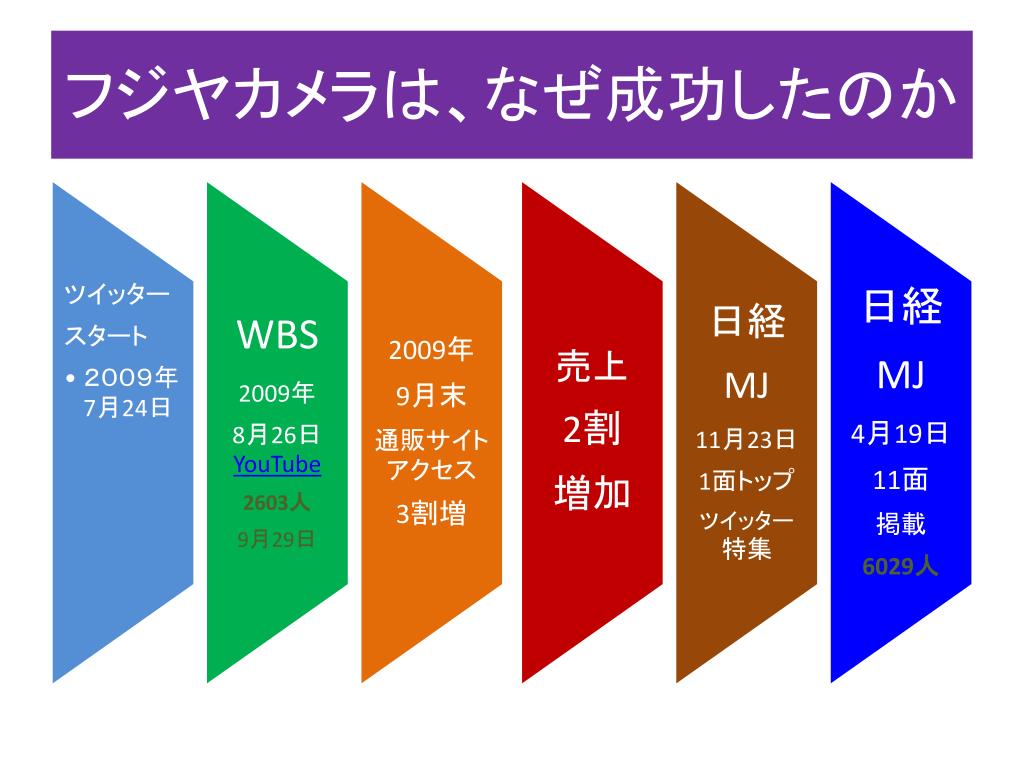 フジヤカメラは、なぜ成功したのか

ツイッター
スタート
• ２００９年
7月24日

WBS
2009年
8月26日
YouTube
2603人
9月29日

2009年
9月末
通販サイト
アクセス
3割増

売上
2割
増加

日経
MJ
11月23日
1面トップ
ツイッター
特集

日経
MJ
4月19日
11面
掲載
6029人